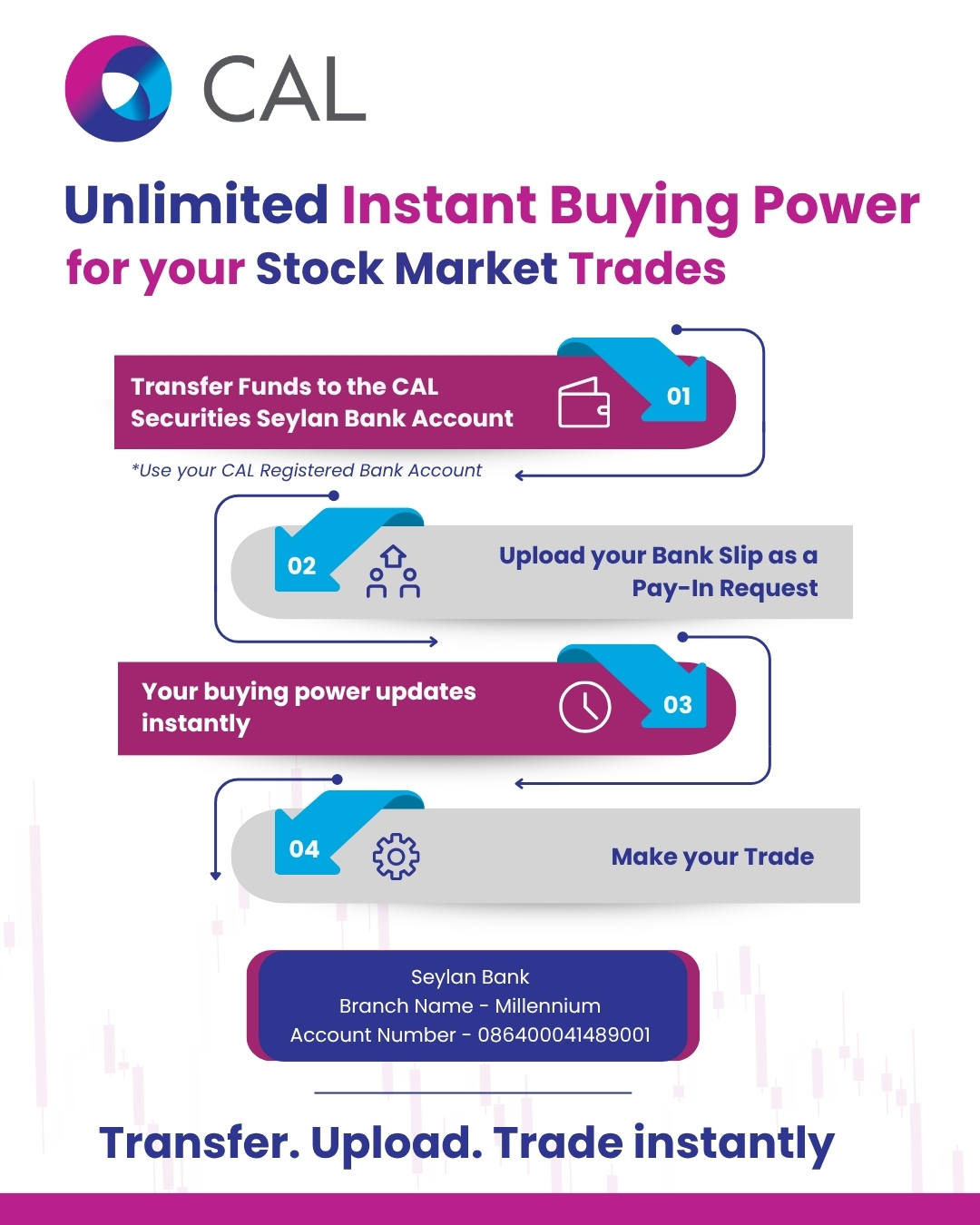 CAL

Unlimited Instant Buying Power for your Stock Market Trades

Transfer Funds to the CAL Securities Seylan Bank Account

01

*Use your CAL Registered Bank Account

02

Upload your Bank Slip as a Pay-In Request

Your buying power updates instantly

03

04

Make your Trade

Seylan Bank
Branch Name - Millennium
Account Number - 086400041489001

Transfer. Upload. Trade instantly